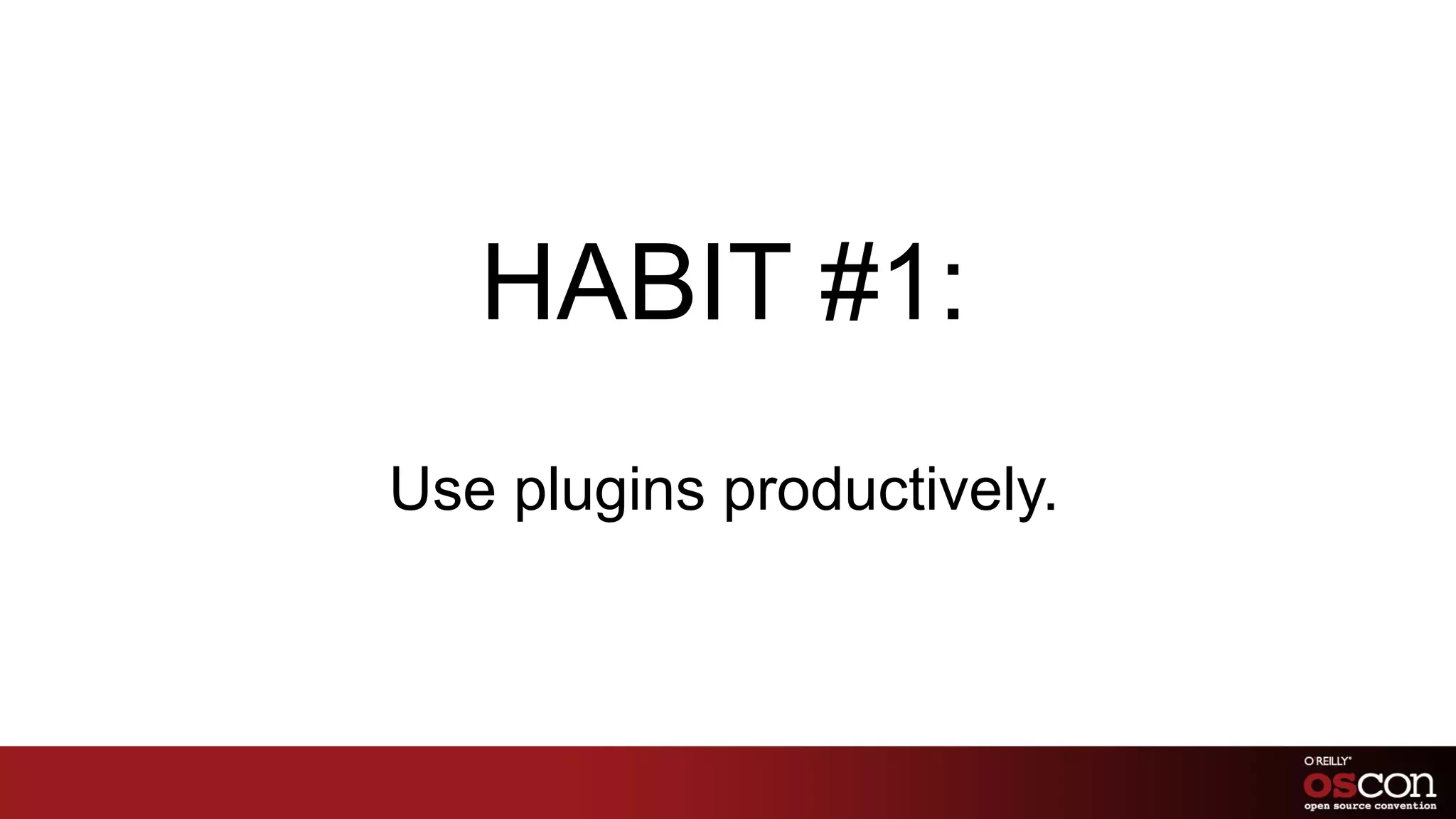 HABIT #1:

Use plugins productively.

O'REILLY®
OSCON
open source convention